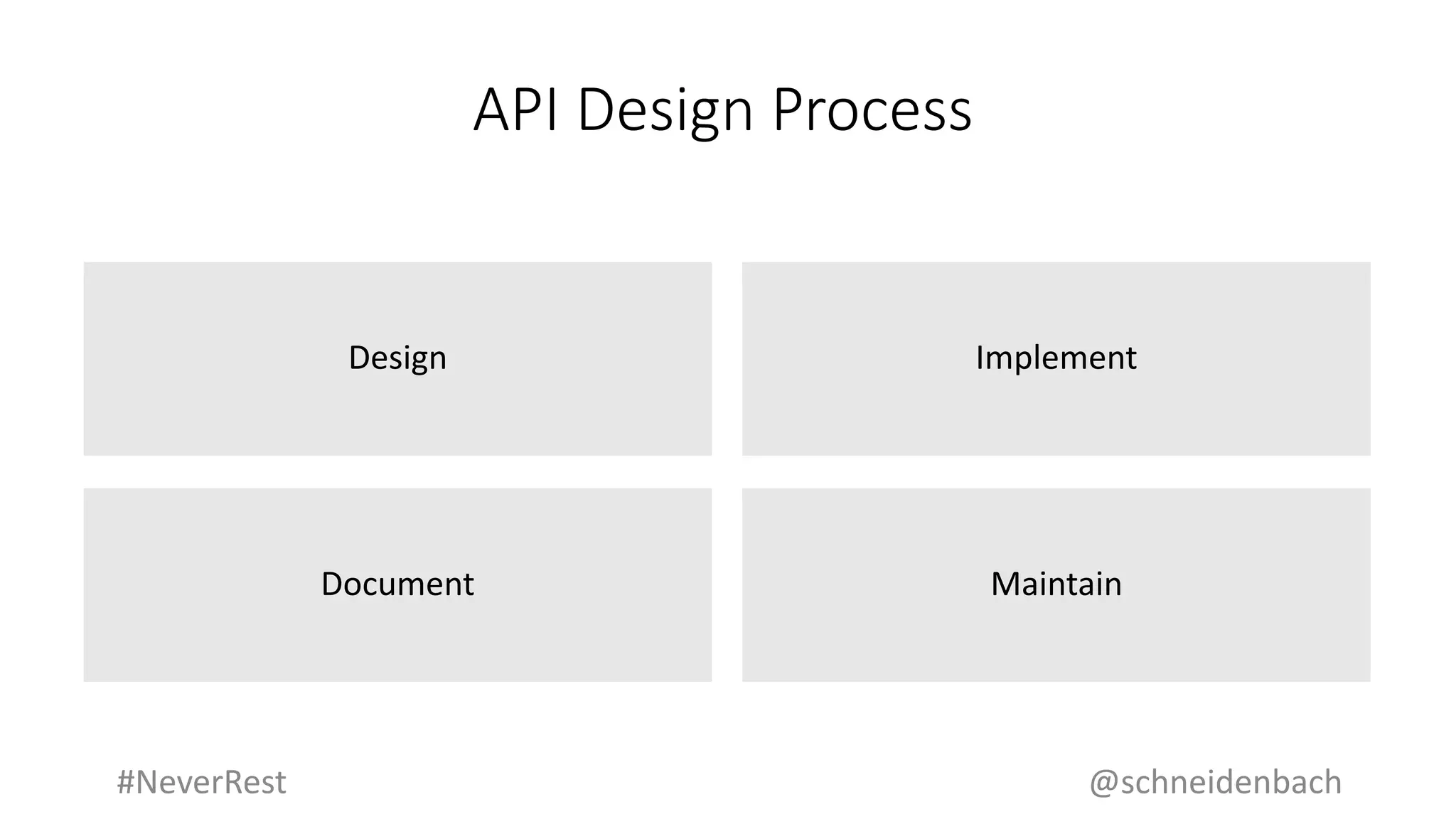 API Design Process

Design

Implement

Document

Maintain

#NeverRest

@schneidenbach